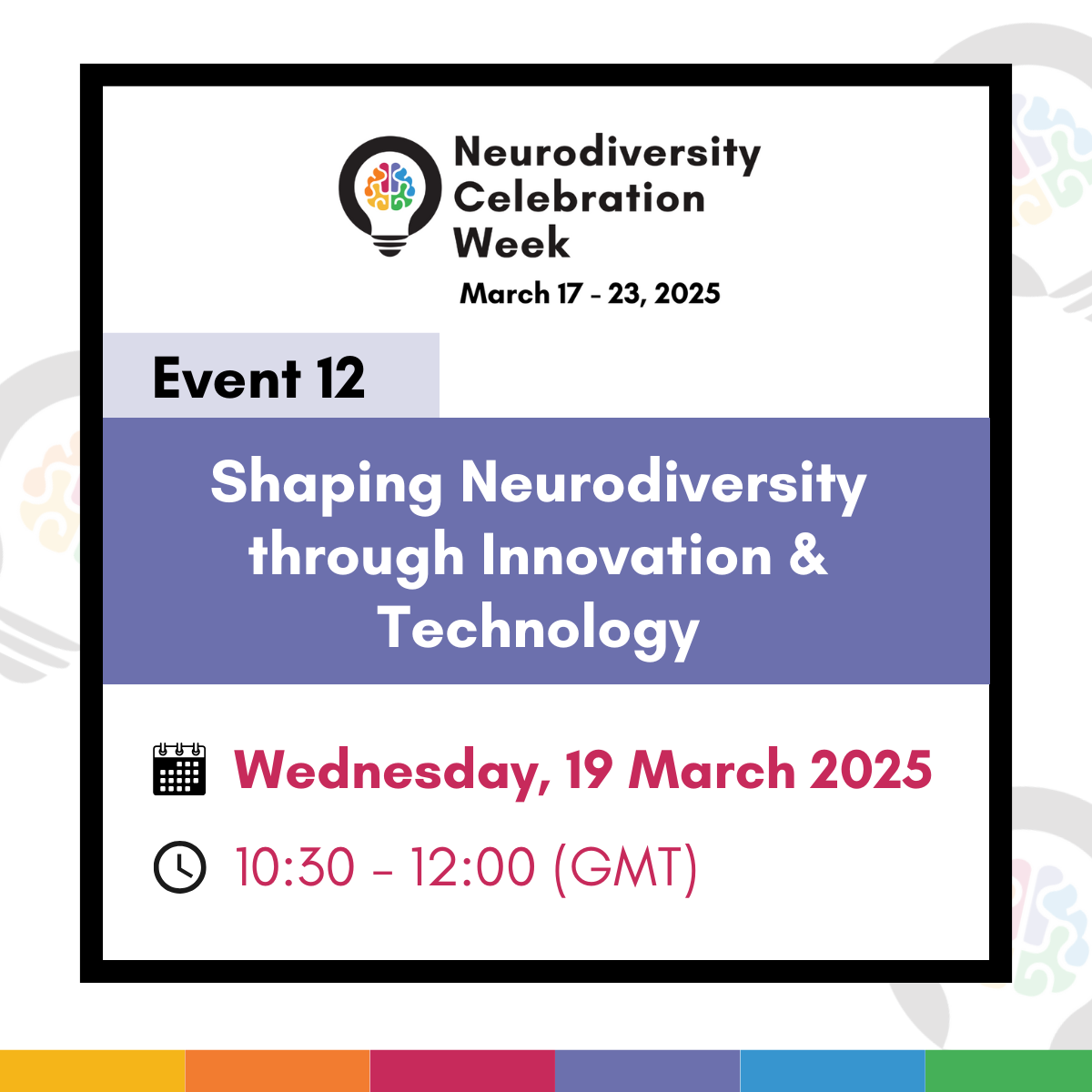 Neurodiversity Celebration Week

March 17 - 23, 2025

Event 12

Shaping Neurodiversity through Innovation & Technology

Wednesday, 19 March 2025

10:30 - 12:00 (GMT)